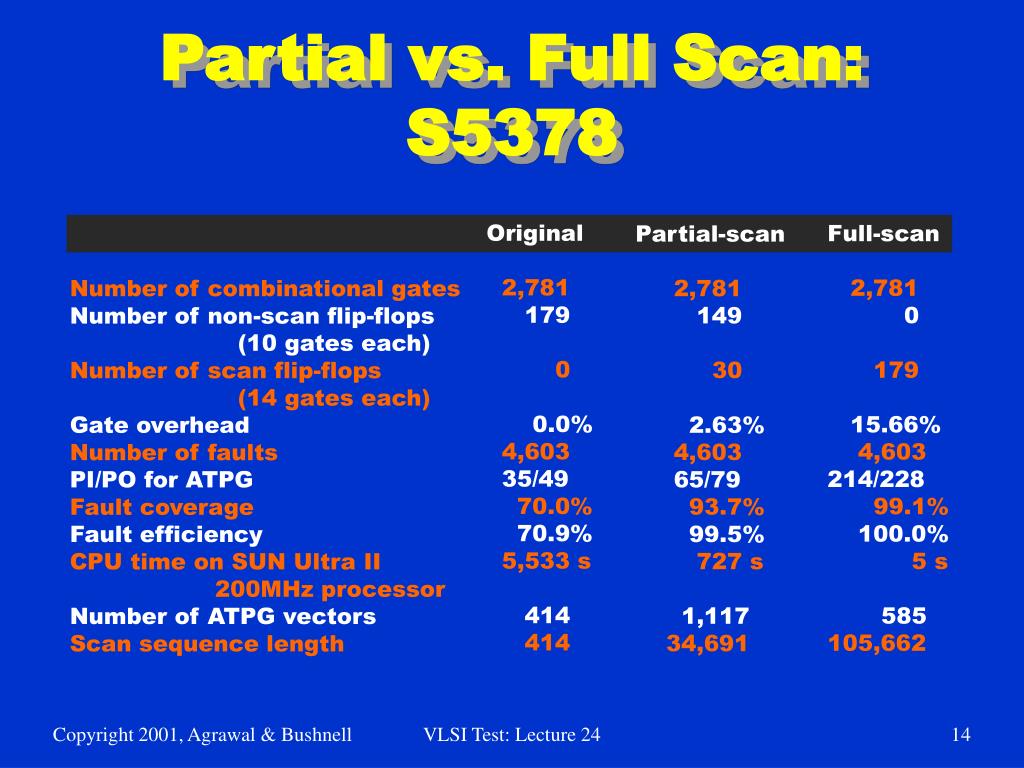 Partial vs. Full Scan: S5378

| | Original | Partial-scan | Full-scan |
|---|---|---|---|
| Number of combinational gates | 2,781 | 2,781 | 2,781 |
| Number of non-scan flip-flops (10 gates each) | 179 | 149 | 0 |
| Number of scan flip-flops (14 gates each) | 0 | 30 | 179 |
| Gate overhead | 0.0% | 2.63% | 15.66% |
| Number of faults | 4,603 | 4,603 | 4,603 |
| PI/PO for ATPG | 35/49 | 65/79 | 214/228 |
| Fault coverage | 70.0% | 93.7% | 99.1% |
| Fault efficiency | 70.9% | 99.5% | 100.0% |
| CPU time on SUN Ultra II 200MHz processor | 5,533 s | 727 s | 5 s |
| Number of ATPG vectors | 414 | 1,117 | 585 |
| Scan sequence length | 414 | 34,691 | 105,662 |

Copyright 2001, Agrawal & Bushnell VLSI Test: Lecture 24 14